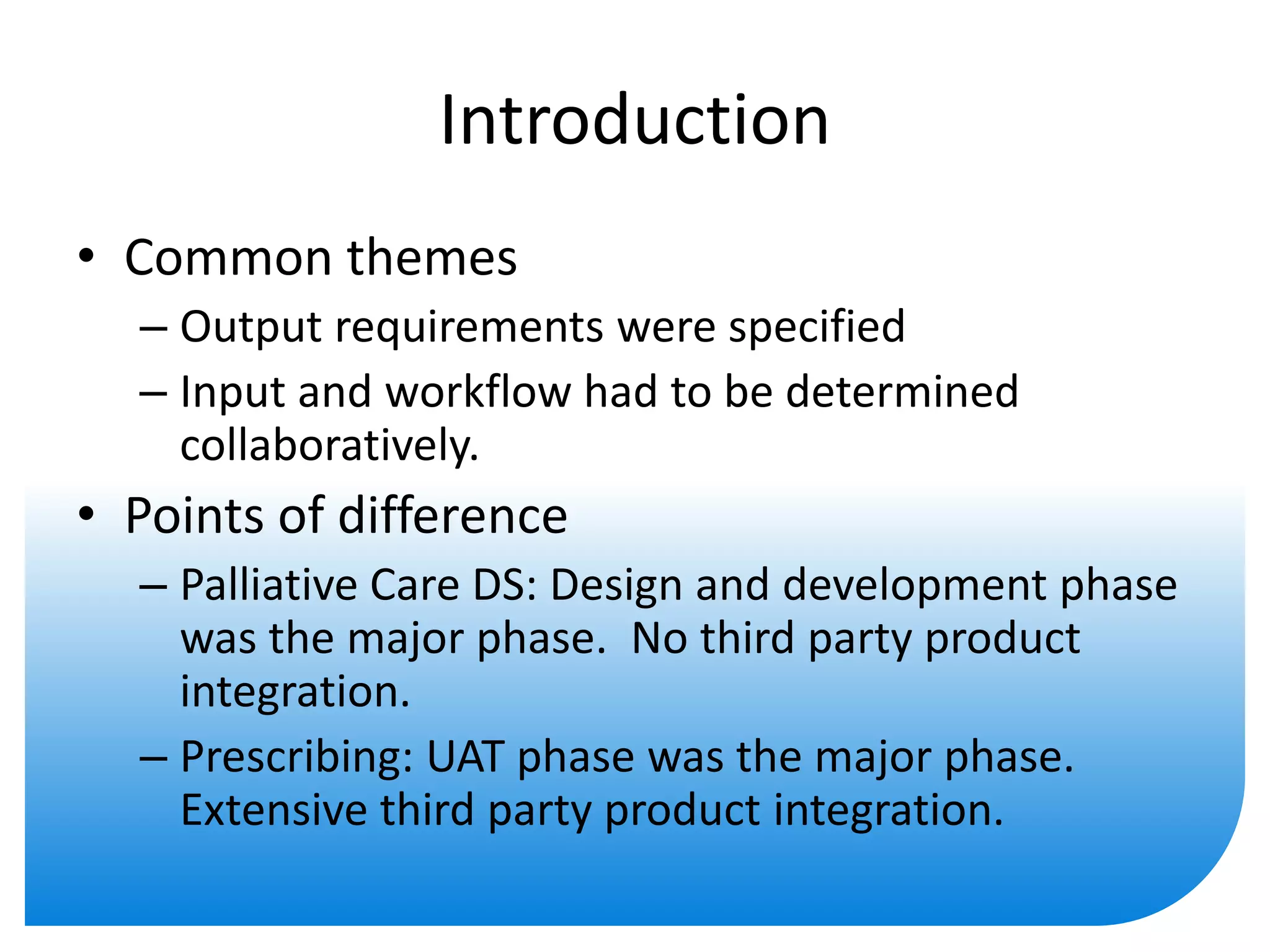 Introduction

• Common themes
– Output requirements were specified
– Input and workflow had to be determined collaboratively.

• Points of difference
– Palliative Care DS: Design and development phase was the major phase. No third party product integration.
– Prescribing: UAT phase was the major phase. Extensive third party product integration.